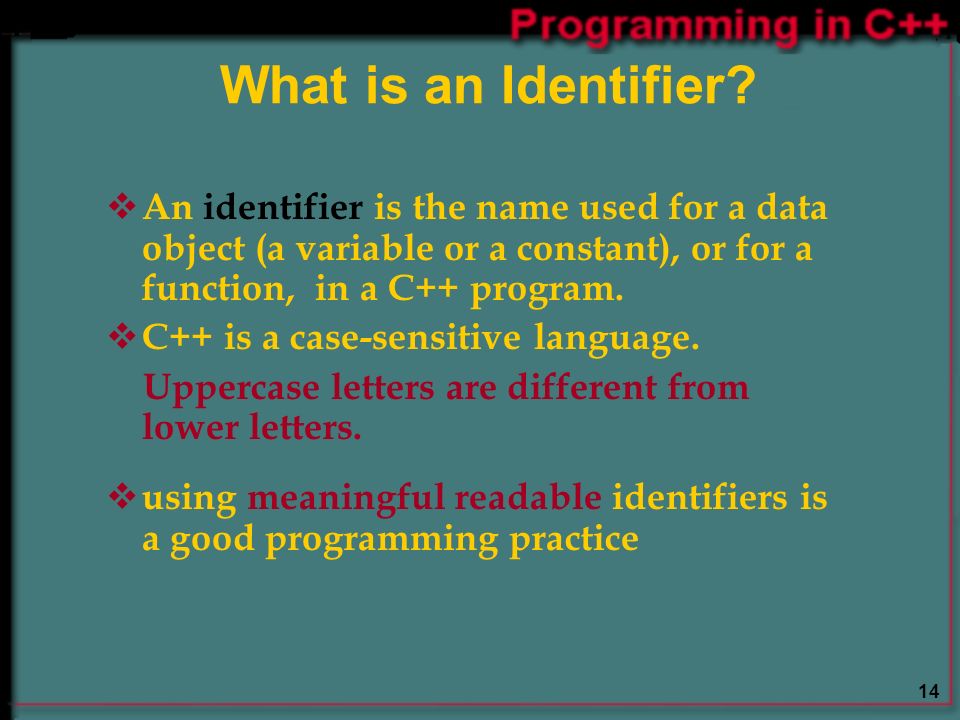 Programming in C++

What is an Identifier?

❖ An identifier is the name used for a data object (a variable or a constant), or for a function, in a C++ program.

❖ C++ is a case-sensitive language.

Uppercase letters are different from lower letters.

❖ using meaningful readable identifiers is a good programming practice

14